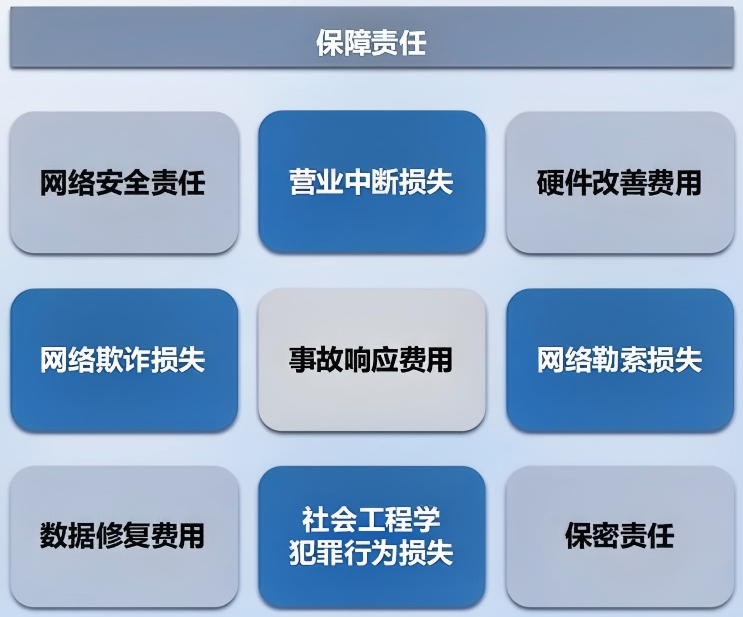 保障责任

网络安全责任

营业中断损失

硬件改善费用

网络欺诈损失

事故响应费用

网络勒索损失

数据修复费用

社会工程学犯罪行为损失

保密责任